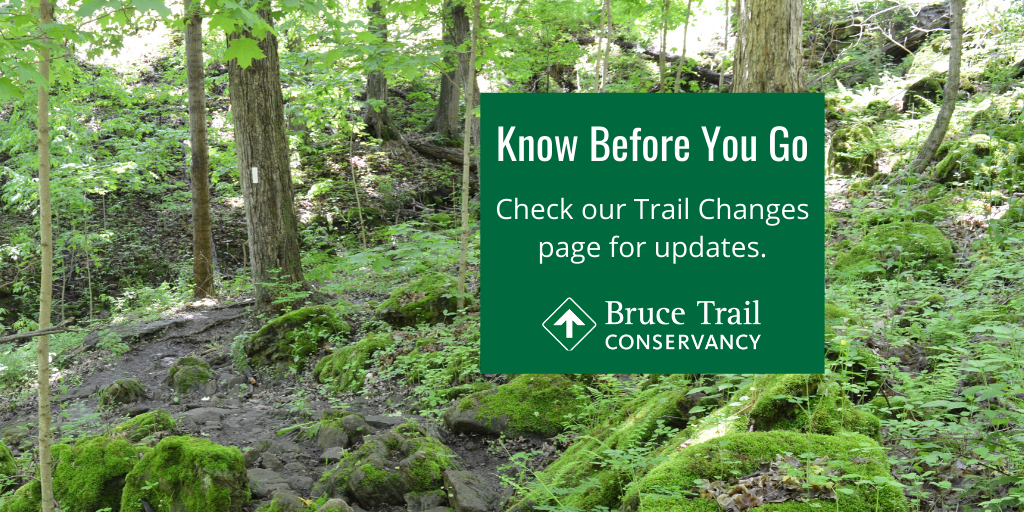 Know Before You Go

Check our Trail Changes page for updates.

Bruce Trail
CONSERVANCY